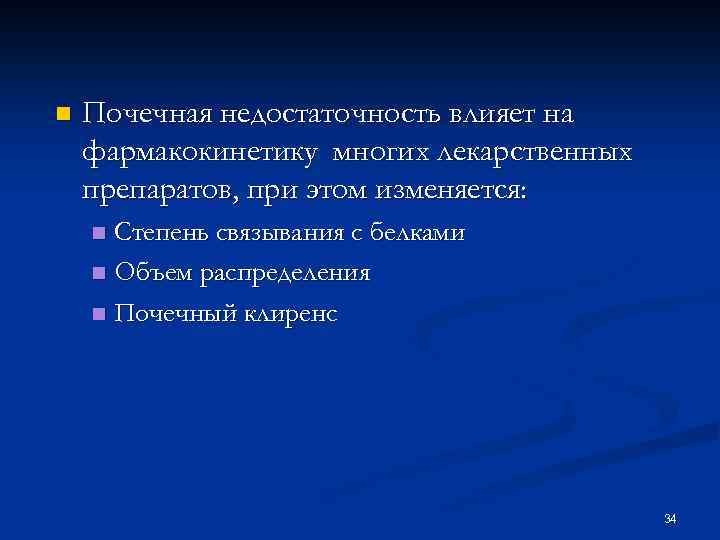 Почечная недостаточность влияет на фармакокинетику многих лекарственных препаратов, при этом изменяется:

Степень связывания с белками

Объем распределения

Почечный клиренс

34